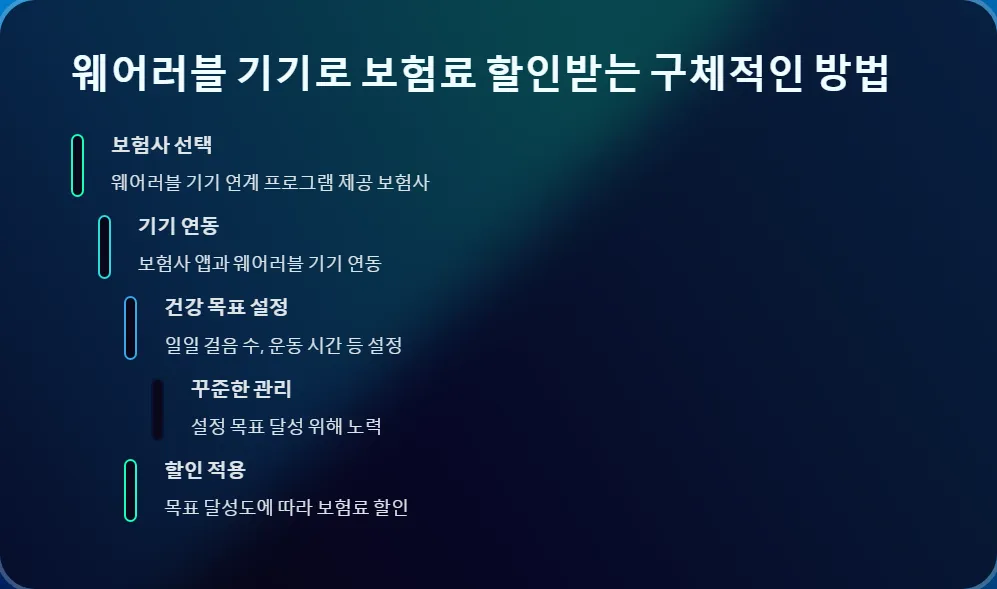 웨어러블 기기로 보험료 할인받는 구체적인 방법

보험사 선택

웨어러블 기기 연계 프로그램 제공 보험사

기기 연동

보험사 앱과 웨어러블 기기 연동

건강 목표 설정

일일 걸음 수, 운동 시간 등 설정

꾸준한 관리

설정 목표 달성 위해 노력

할인 적용

목표 달성도에 따라 보험료 할인